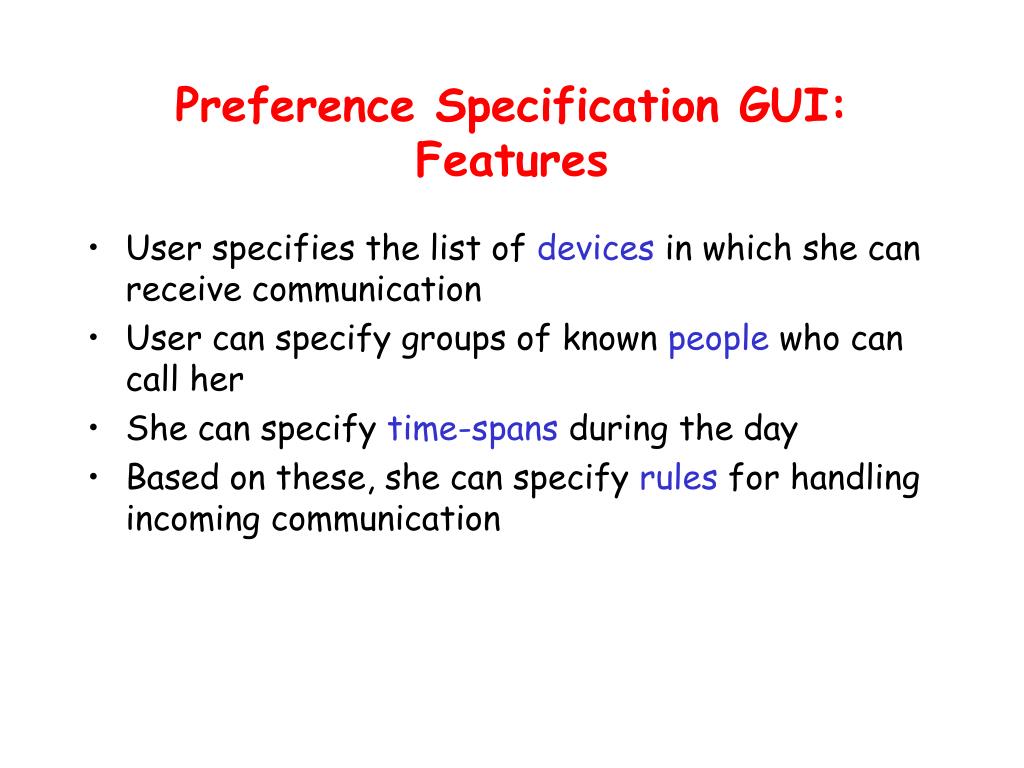 Preference Specification GUI: Features

• User specifies the list of devices in which she can receive communication
• User can specify groups of known people who can call her
• She can specify time-spans during the day
• Based on these, she can specify rules for handling incoming communication